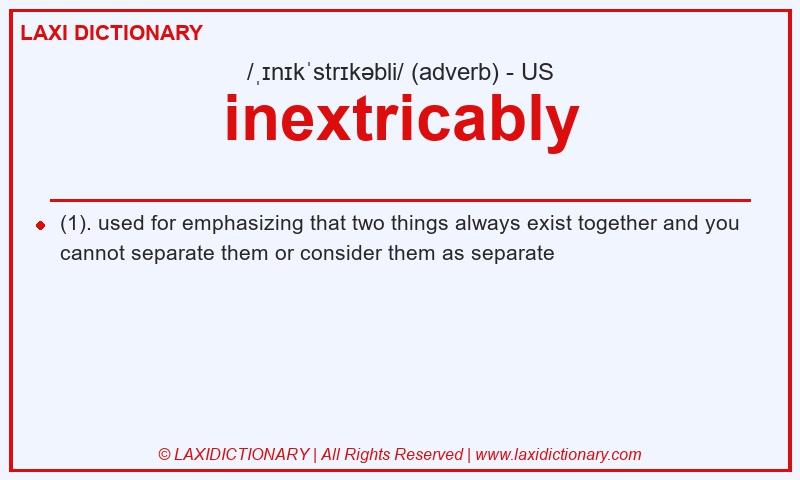 LAXI DICTIONARY

/ˌɪnɪkˈstrɪkəbli/ (adverb) - US

inextricably

(1). used for emphasizing that two things always exist together and you cannot separate them or consider them as separate

© LAXIDICTIONARY | All Rights Reserved | www.laxidictionary.com